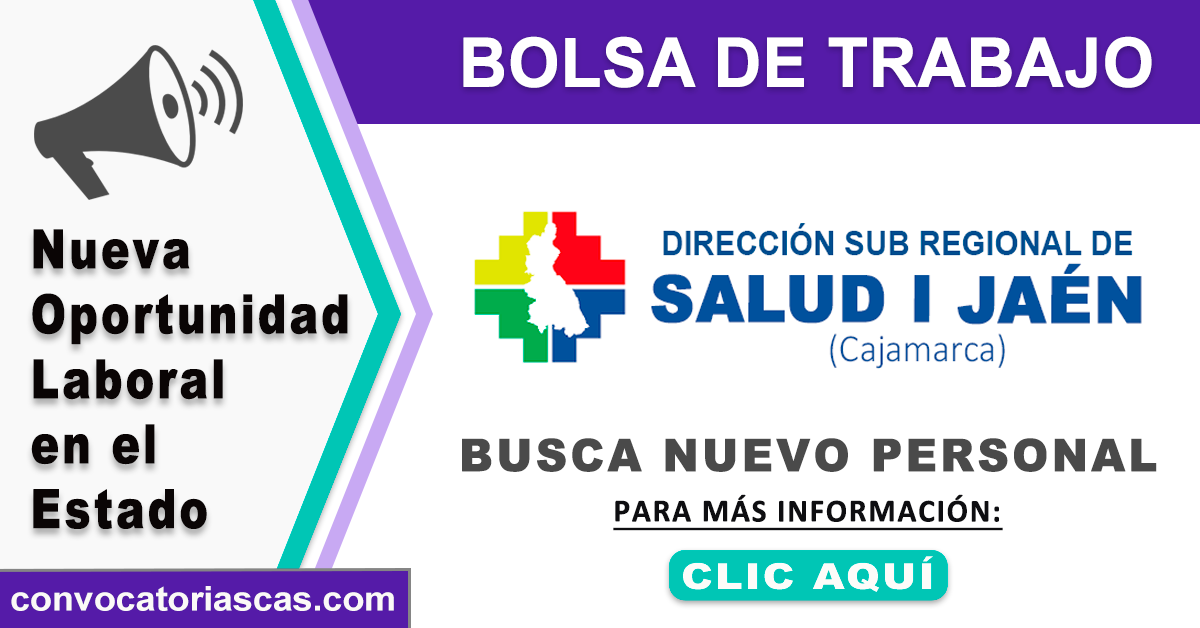 BOLSA DE TRABAJO

Nueva Oportunidad Laboral en el Estado

DIRECCIÓN SUB REGIONAL DE
SALUD I JAÉN
(Cajamarca)

BUSCA NUEVO PERSONAL

PARA MÁS INFORMACIÓN:

CLIC AQUÍ

convocatoriascas.com